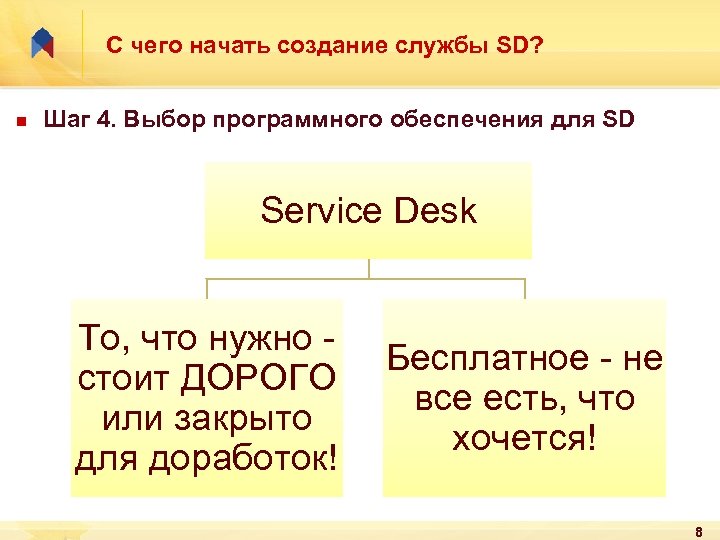 С чего начать создание службы SD?

Шаг 4. Выбор программного обеспечения для SD

Service Desk

То, что нужно - стоит ДОРОГО или закрыто для доработок!

Бесплатное - не все есть, что хочется!

8